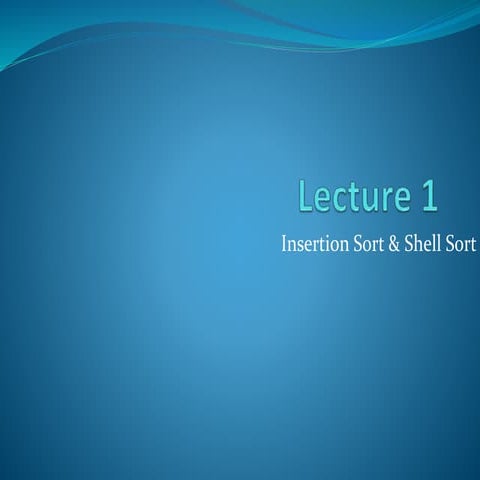 Lecture 1

Insertion Sort & Shell Sort